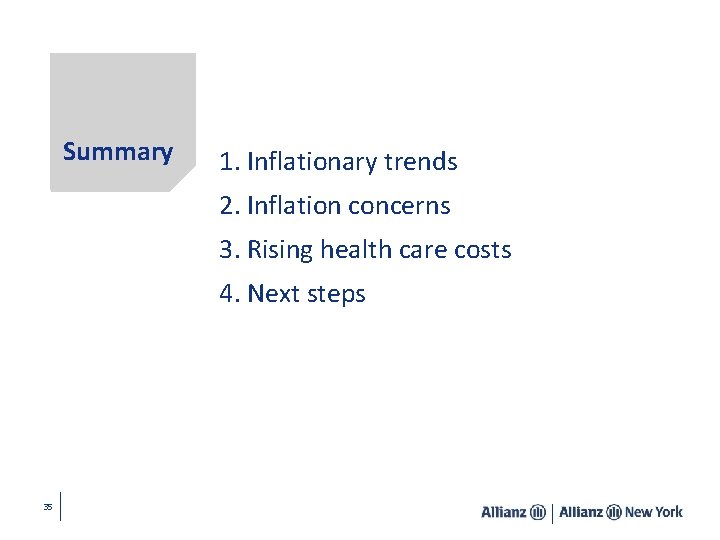 Summary

1. Inflationary trends

2. Inflation concerns

3. Rising health care costs

4. Next steps

35

Allianz | Allianz New York